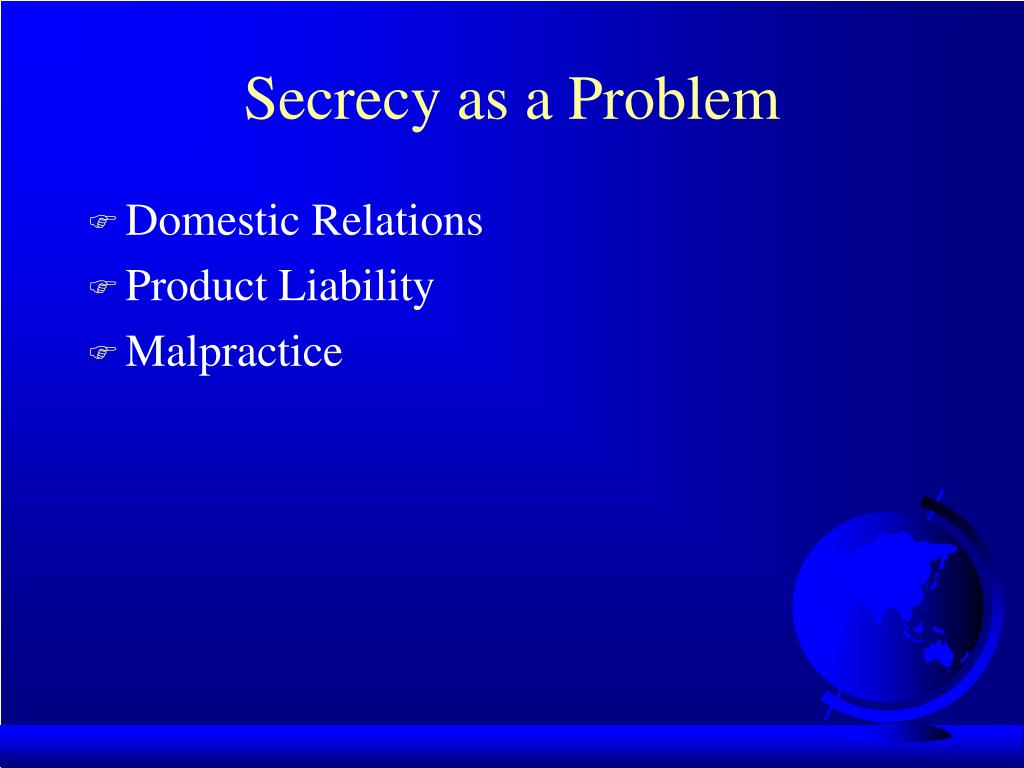 Secrecy as a Problem

Domestic Relations
Product Liability
Malpractice